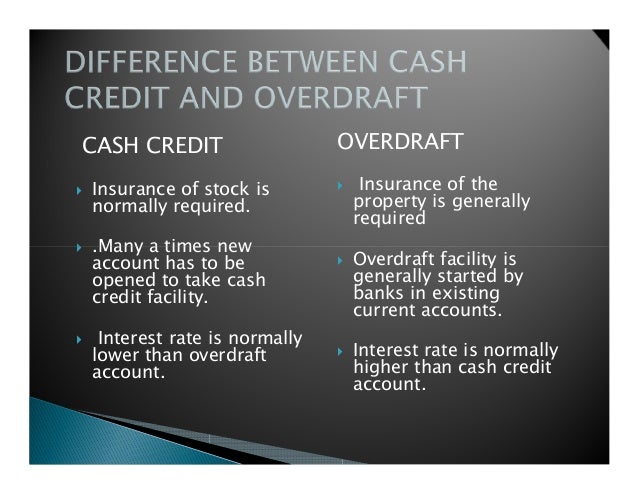 DIFFERENCE BETWEEN CASH CREDIT AND OVERDRAFT

CASH CREDIT

Insurance of stock is normally required.

.Many a times new account has to be opened to take cash credit facility.

Interest rate is normally lower than overdraft account.

OVERDRAFT

Insurance of the property is generally required

Overdraft facility is generally started by banks in existing current accounts.

Interest rate is normally higher than cash credit account.